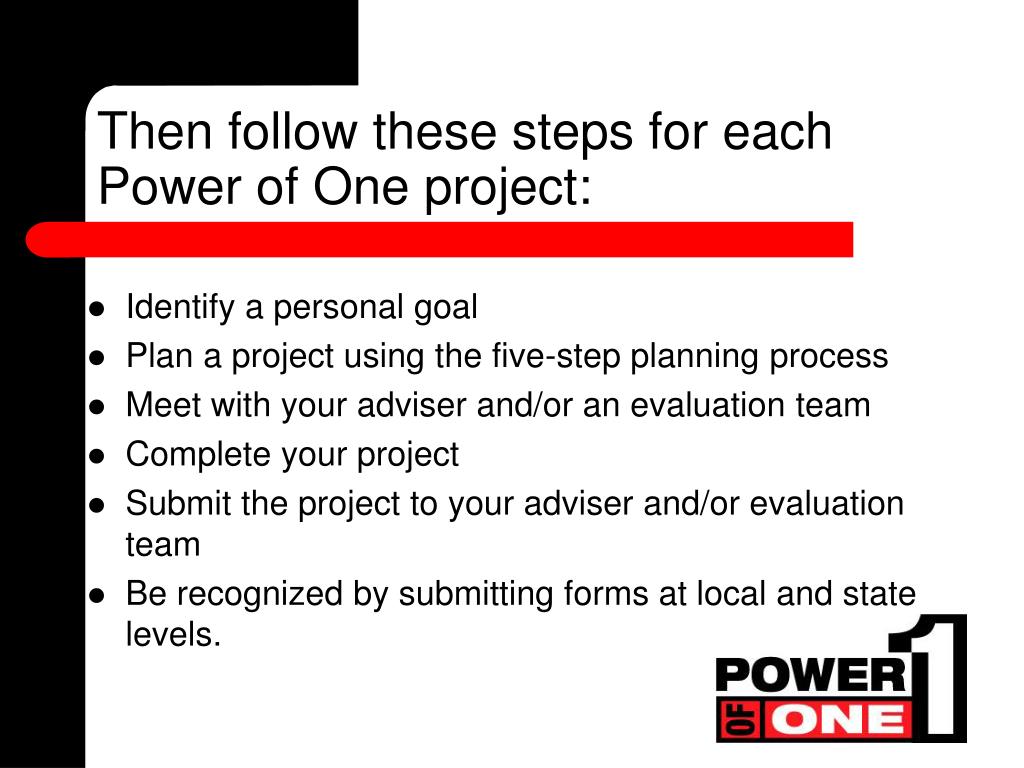 Then follow these steps for each Power of One project:

- Identify a personal goal
- Plan a project using the five-step planning process
- Meet with your adviser and/or an evaluation team
- Complete your project
- Submit the project to your adviser and/or evaluation team
- Be recognized by submitting forms at local and state levels.

POWER OF ONE 1